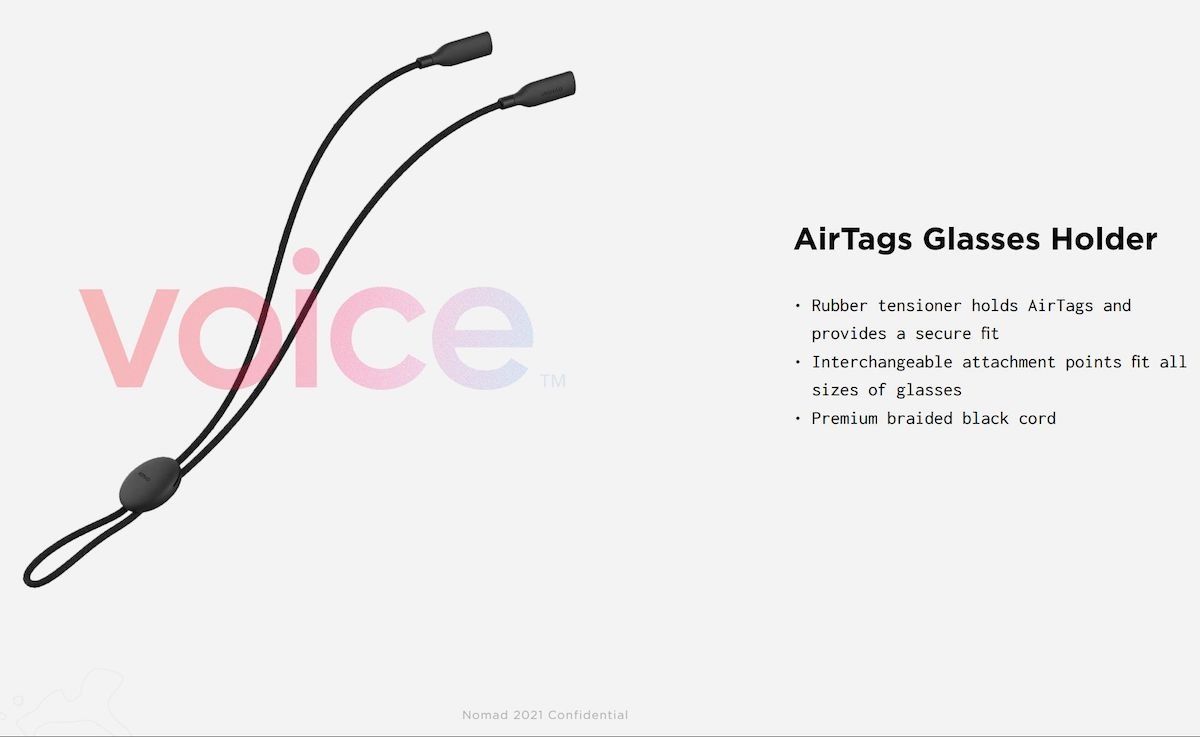 voice™

AirTags Glasses Holder

• Rubber tensioner holds AirTags and provides a secure fit
• Interchangeable attachment points fit all sizes of glasses
• Premium braided black cord

Nomad 2021 Confidential